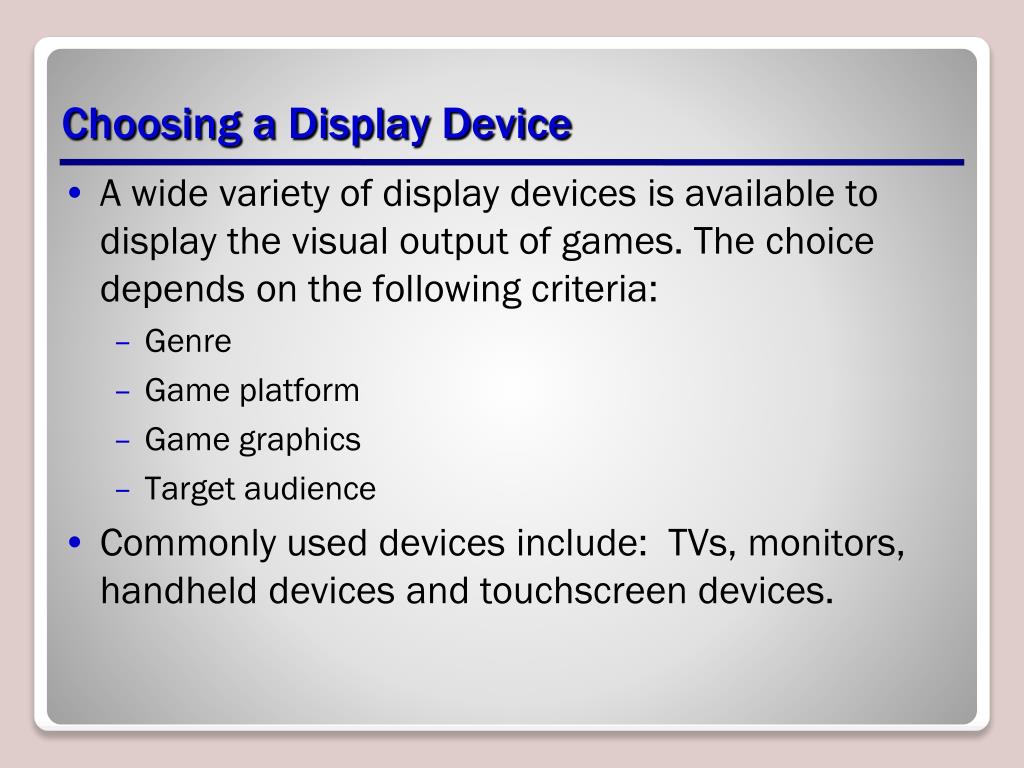 Choosing a Display Device

• A wide variety of display devices is available to display the visual output of games. The choice depends on the following criteria:
– Genre
– Game platform
– Game graphics
– Target audience

• Commonly used devices include: TVs, monitors, handheld devices and touchscreen devices.